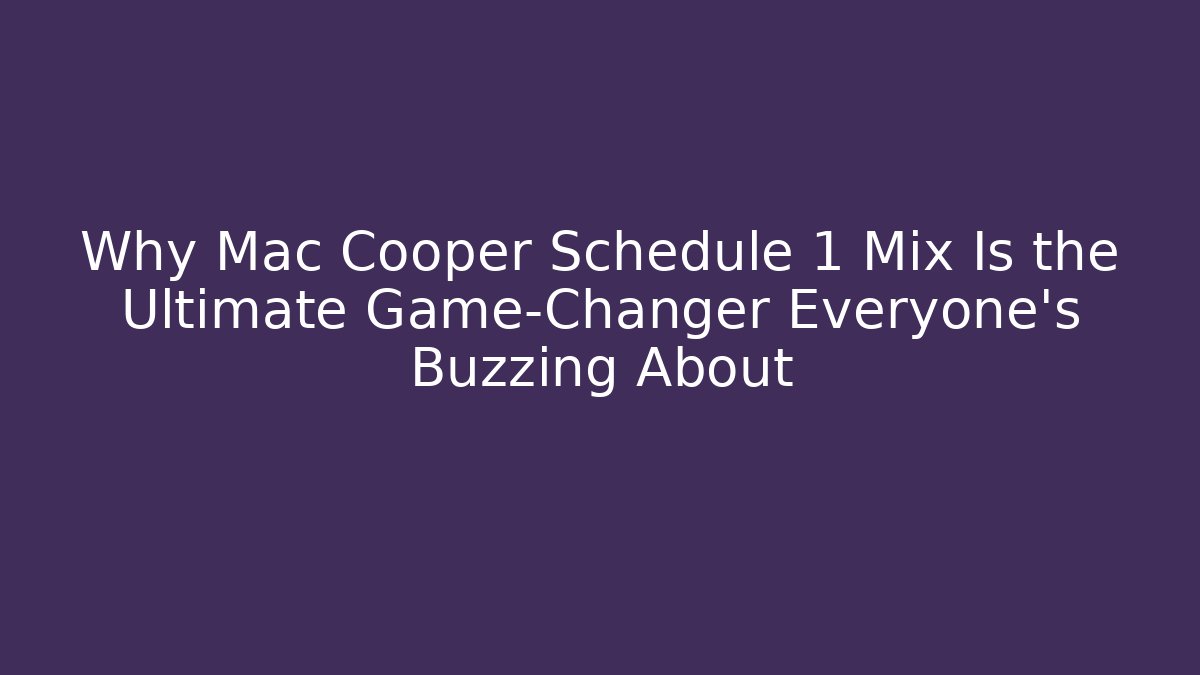 Why Mac Cooper Schedule 1 Mix Is the Ultimate Game-Changer Everyone's Buzzing About